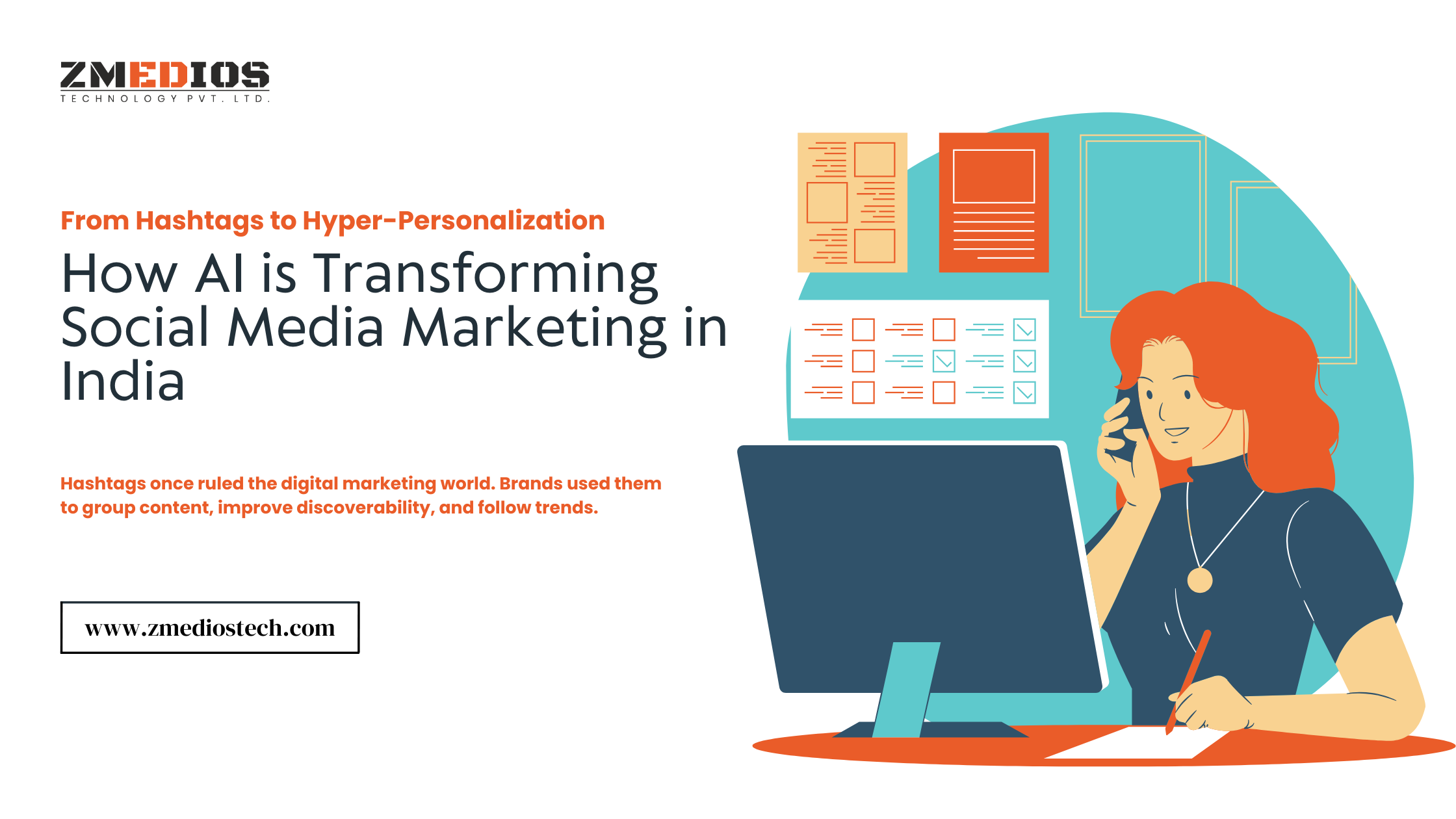 ZMEDIOS
TECHNOLOGY PVT. LTD.

From Hashtags to Hyper-Personalization

How AI is Transforming Social Media Marketing in India

Hashtags once ruled the digital marketing world. Brands used them to group content, improve discoverability, and follow trends.

www.zmediostech.com